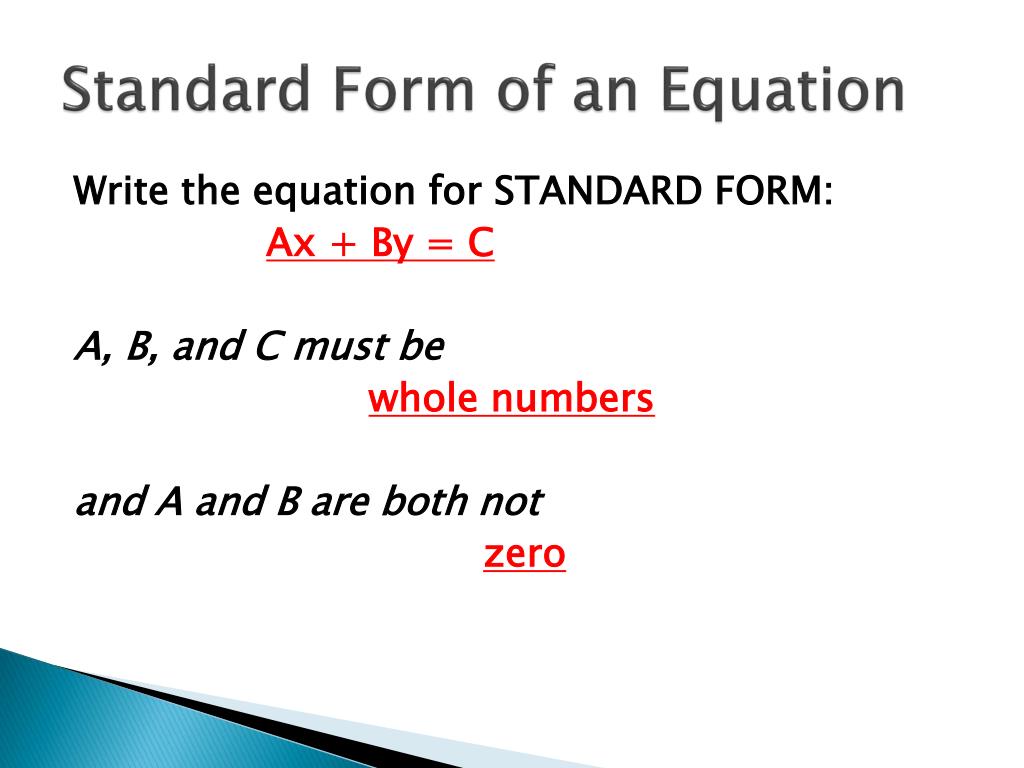 Standard Form of an Equation

Write the equation for STANDARD FORM:

$Ax + By = C$

A, B, and C must be

whole numbers

and A and B are both not

zero